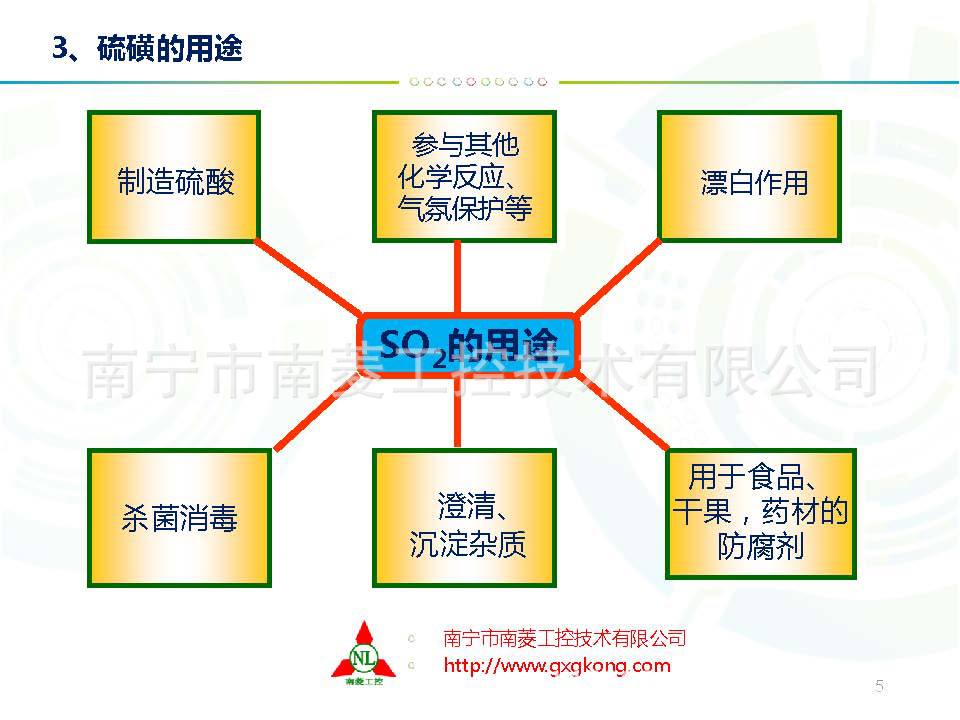 3、硫磺的用途

制造硫酸

参与其他化学反应、气氛保护等

漂白作用

$SO_2$的用途

南宁市南菱工控技术有限公司

杀菌消毒

澄清、沉淀杂质

用于食品、干果，药材的防腐剂

NL
南菱工控

南宁市南菱工控技术有限公司
http://www.gxgkong.com

5